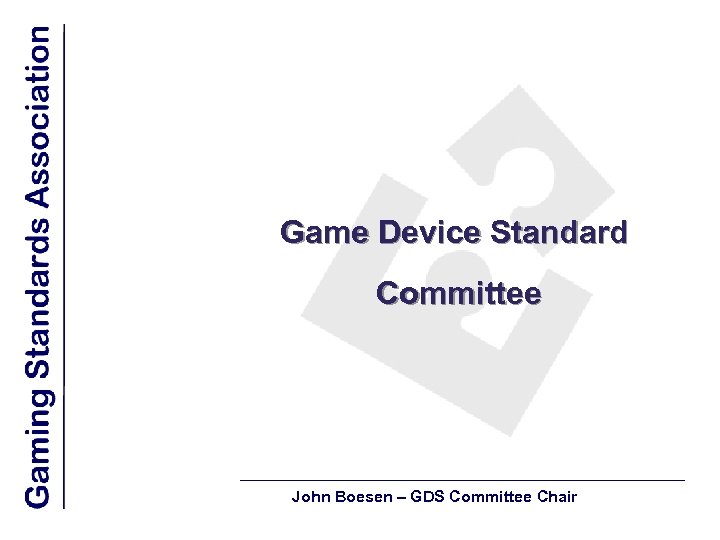 Gaming Standards Association

Game Device Standard Committee

John Boesen – GDS Committee Chair